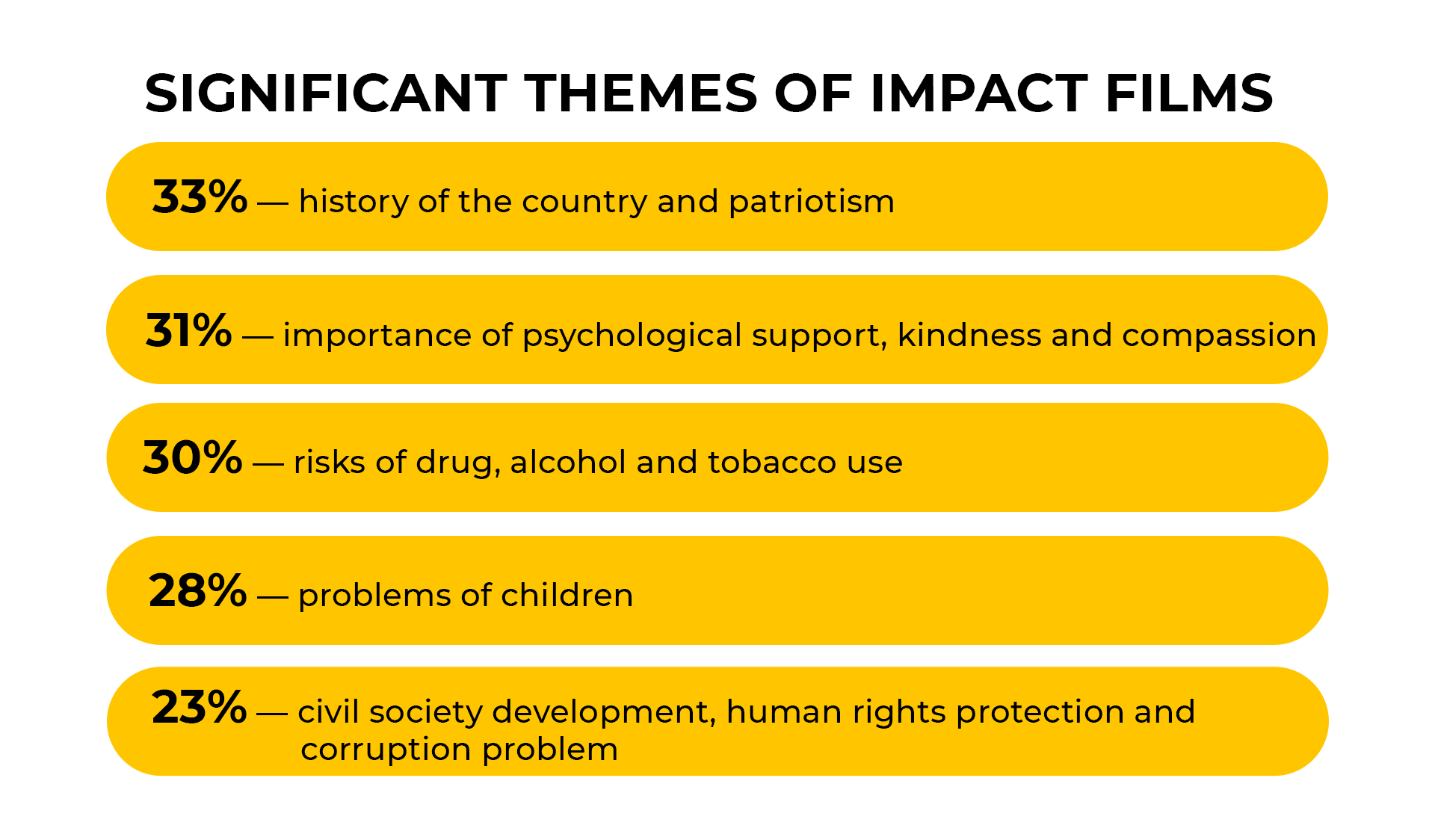 SIGNIFICANT THEMES OF IMPACT FILMS

33% — history of the country and patriotism

31% — importance of psychological support, kindness and compassion

30% — risks of drug, alcohol and tobacco use

28% — problems of children

23% — civil society development, human rights protection and corruption problem